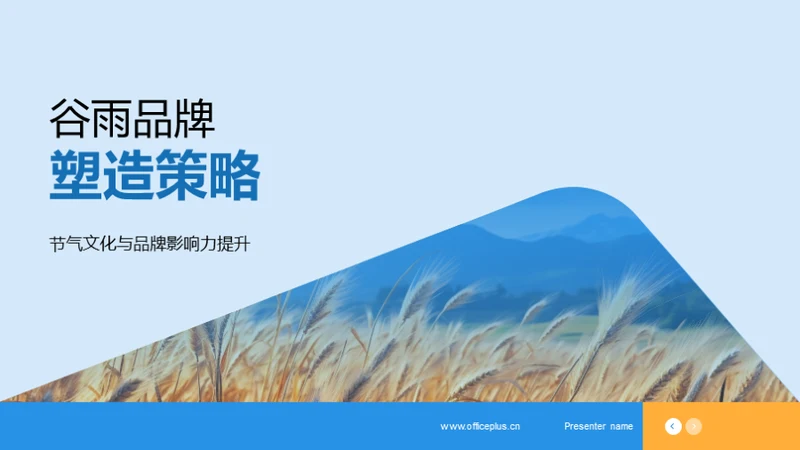 谷雨品牌
塑造策略

节气文化与品牌影响力提升

www.officeplus.cn

Presenter name